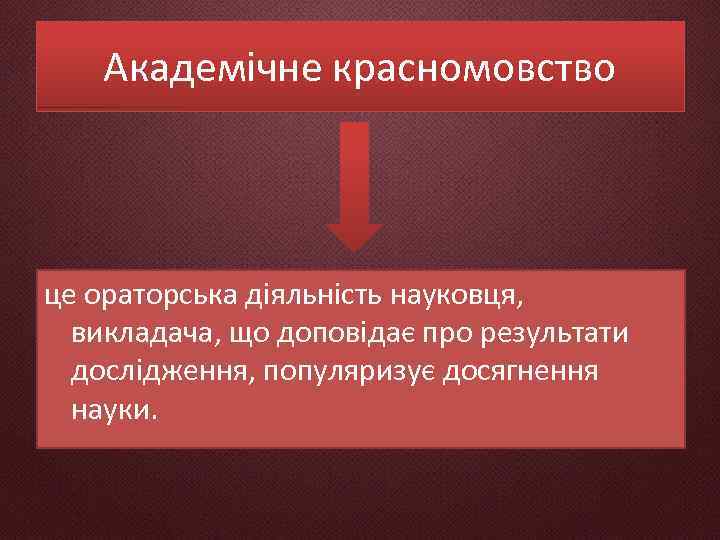 Академічне красномовство

це ораторська діяльність науковця, викладача, що доповідає про результати дослідження, популяризує досягнення науки.